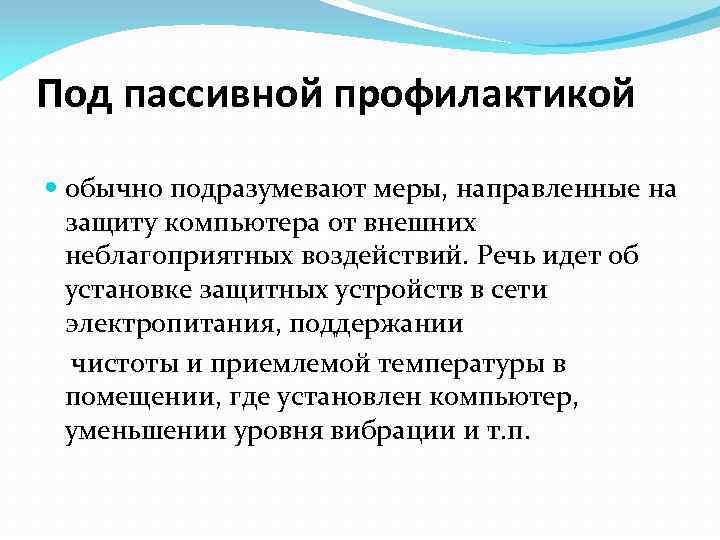 Под пассивной профилактикой

обычно подразумевают меры, направленные на защиту компьютера от внешних неблагоприятных воздействий. Речь идет об установке защитных устройств в сети электропитания, поддержании

чистоты и приемлемой температуры в помещении, где установлен компьютер, уменьшении уровня вибрации и т.п.